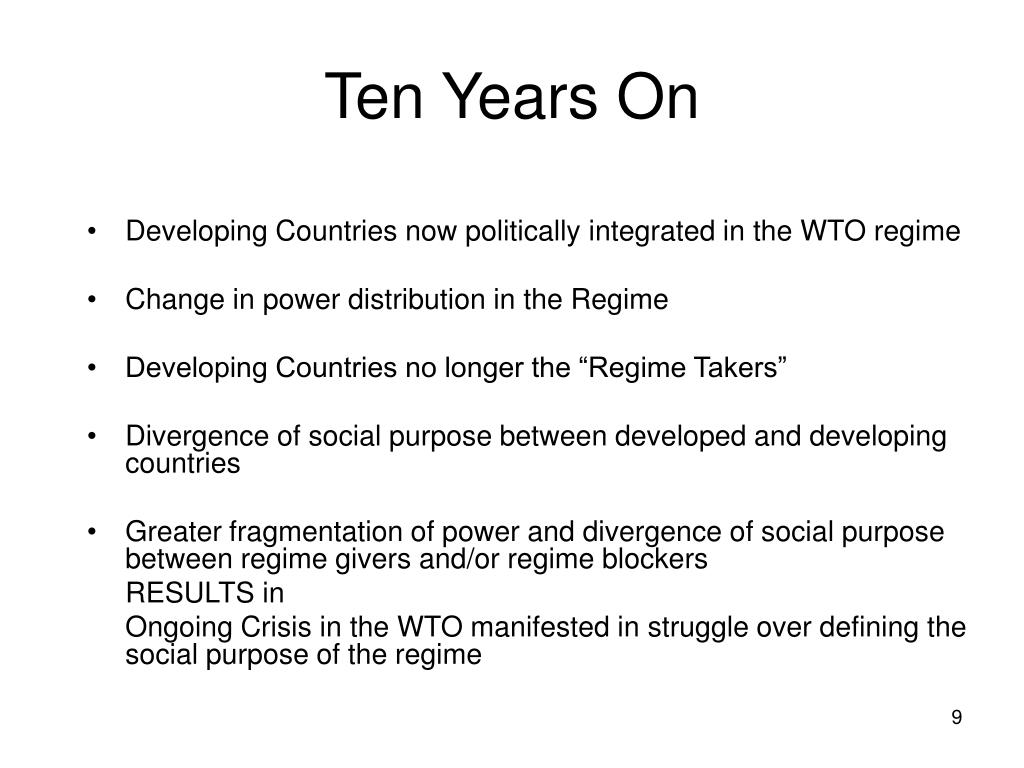 Ten Years On

• Developing Countries now politically integrated in the WTO regime

• Change in power distribution in the Regime

• Developing Countries no longer the “Regime Takers”

• Divergence of social purpose between developed and developing countries

• Greater fragmentation of power and divergence of social purpose between regime givers and/or regime blockers

RESULTS in

Ongoing Crisis in the WTO manifested in struggle over defining the social purpose of the regime

9